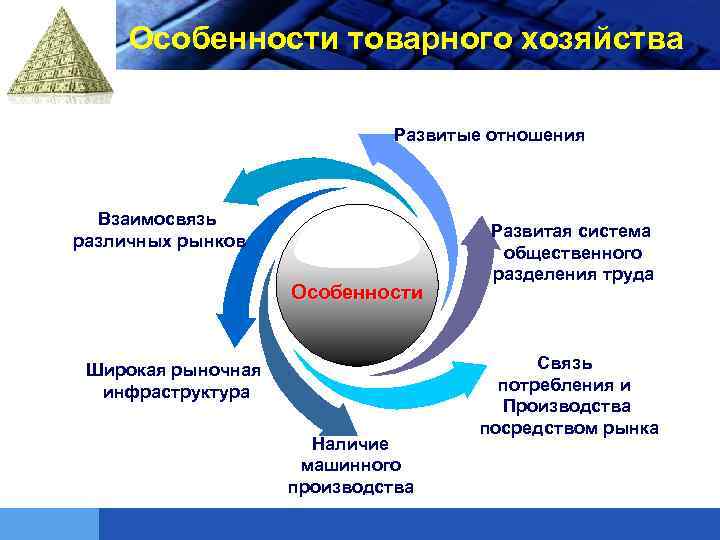 Особенности товарного хозяйства

Особенности

Развитые отношения

Развитая система общественного разделения труда

Связь потребления и Производства посредством рынка

Наличие машинного производства

Широкая рыночная инфраструктура

Взаимосвязь различных рынков